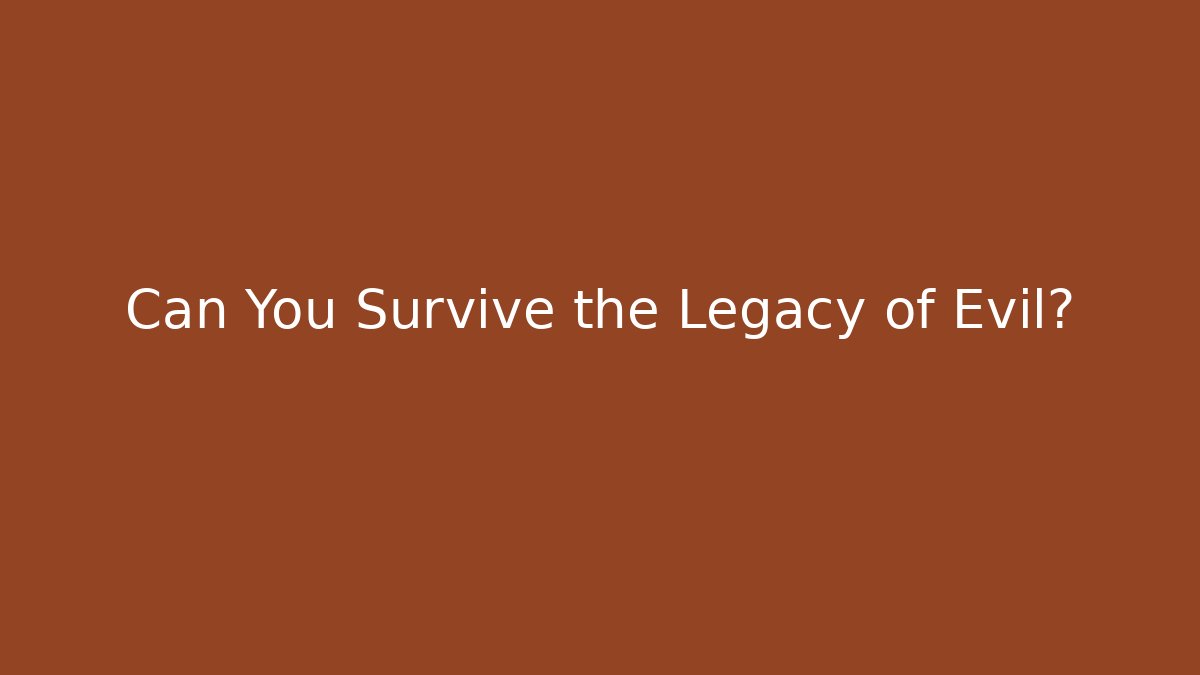 Can You Survive the Legacy of Evil?